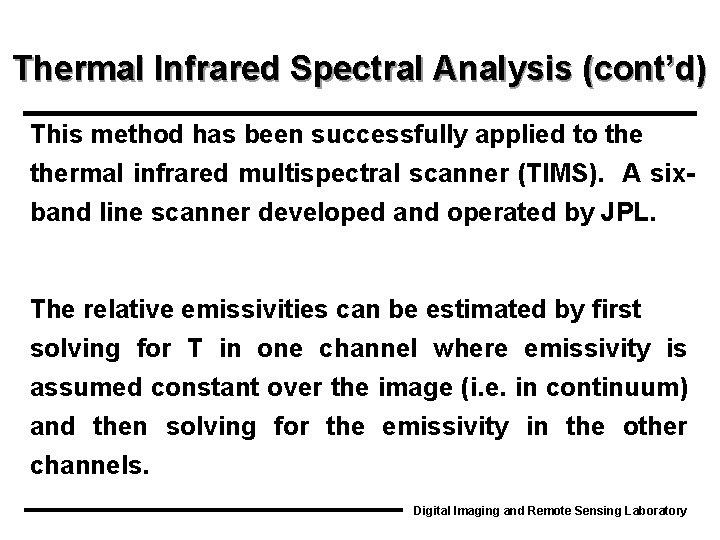 Thermal Infrared Spectral Analysis (cont'd)

This method has been successfully applied to the thermal infrared multispectral scanner (TIMS). A six-band line scanner developed and operated by JPL.

The relative emissivities can be estimated by first solving for T in one channel where emissivity is assumed constant over the image (i.e. in continuum) and then solving for the emissivity in the other channels.

Digital Imaging and Remote Sensing Laboratory